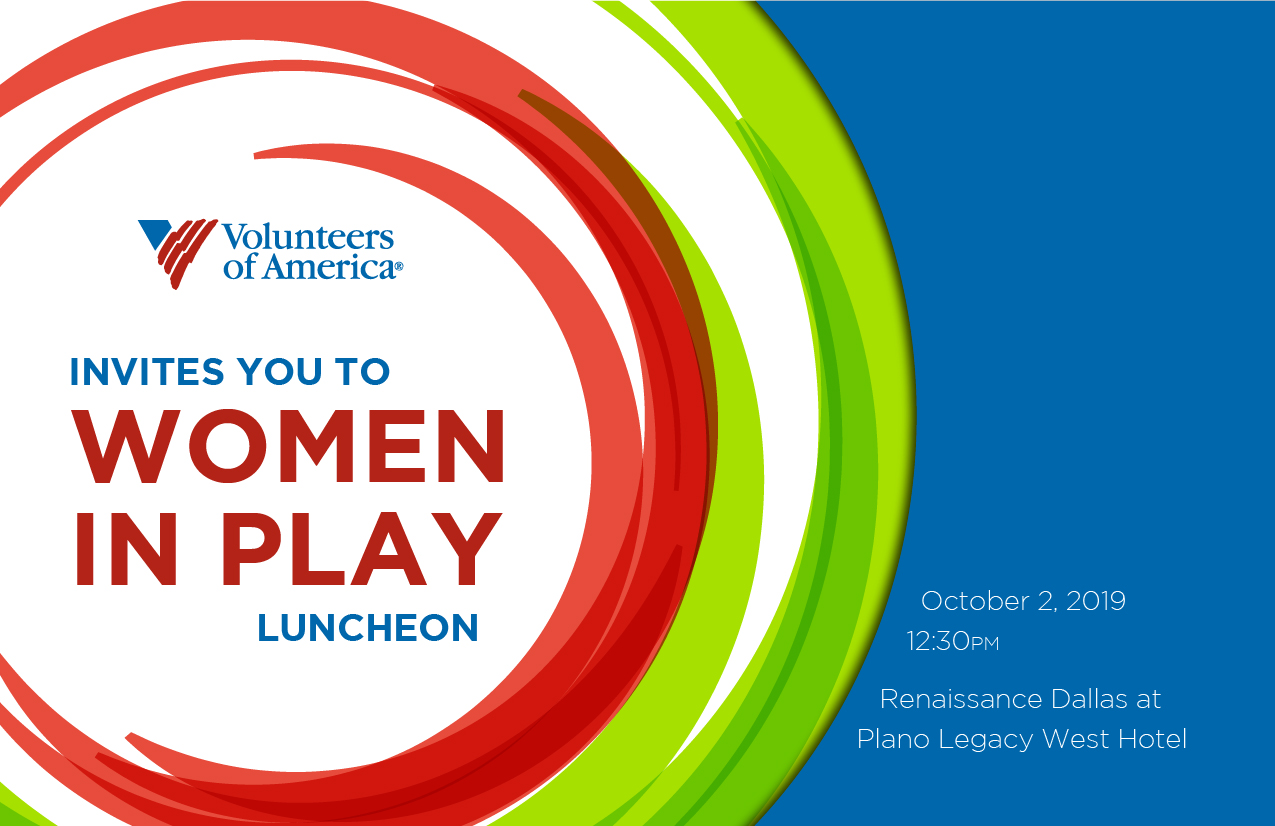 Volunteers of America®

INVITES YOU TO
WOMEN IN PLAY
LUNCHEON

October 2, 2019
12:30PM

Renaissance Dallas at Plano Legacy West Hotel